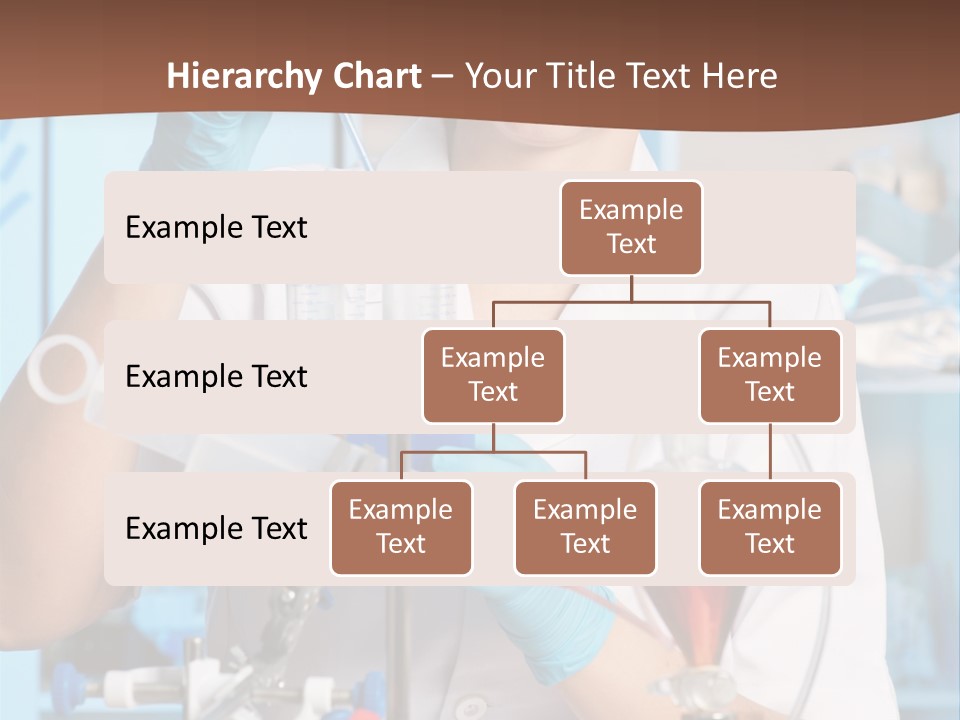 Hierarchy Chart – Your Title Text Here

Example Text

Example Text

Example Text

Example Text

Example Text

Example Text

Example Text

Example Text

Example Text